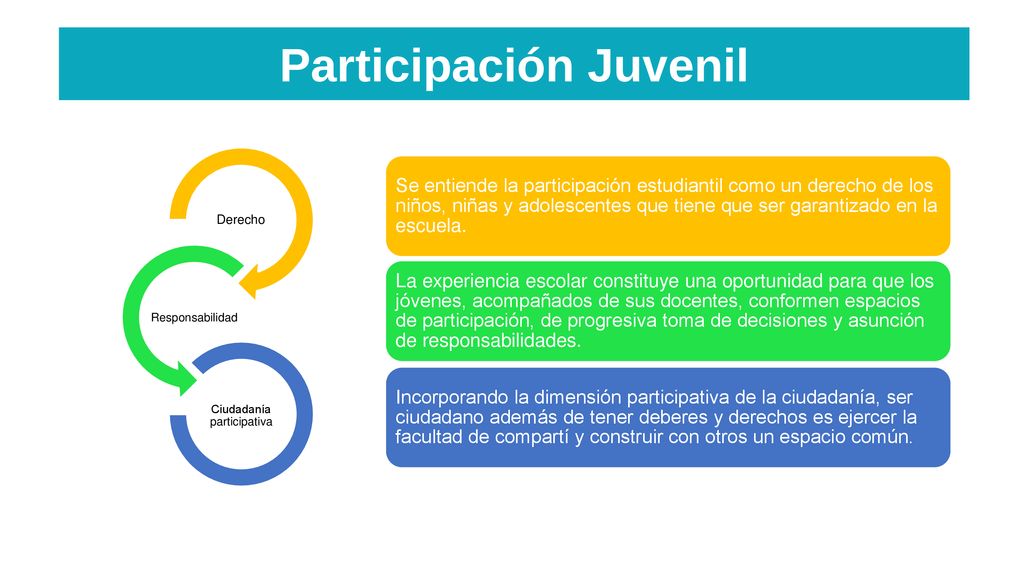 Participación Juvenil

Derecho

Responsabilidad

Ciudadanía participativa

Se entiende la participación estudiantil como un derecho de los niños, niñas y adolescentes que tiene que ser garantizado en la escuela.

La experiencia escolar constituye una oportunidad para que los jóvenes, acompañados de sus docentes, conformen espacios de participación, de progresiva toma de decisiones y asunción de responsabilidades.

Incorporando la dimensión participativa de la ciudadanía, ser ciudadano además de tener deberes y derechos es ejercer la facultad de compartí y construir con otros un espacio común.